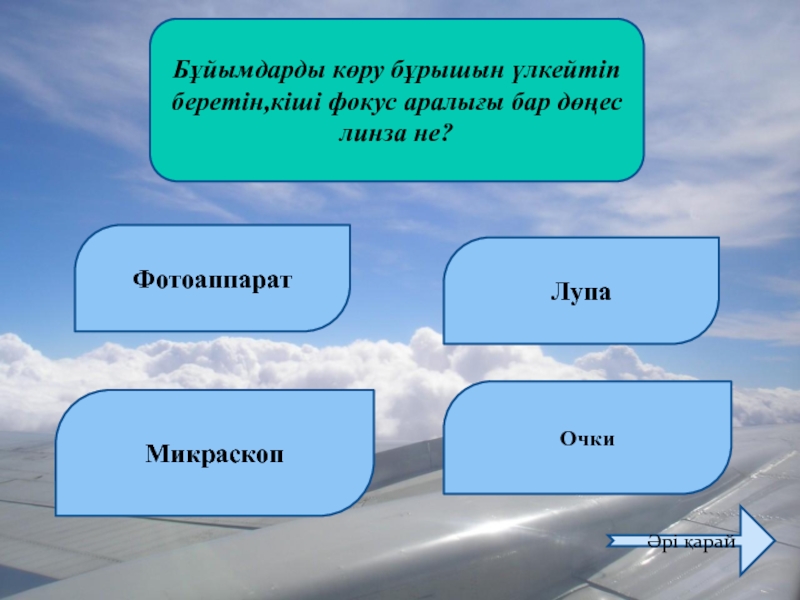 Бұйымдарды көру бұрышын үлкейтіп беретін,кіші фокус аралығы бар дөңес линза не?

Фотоаппарат

Лупа

Микраскоп

Очки

Әрі қарай